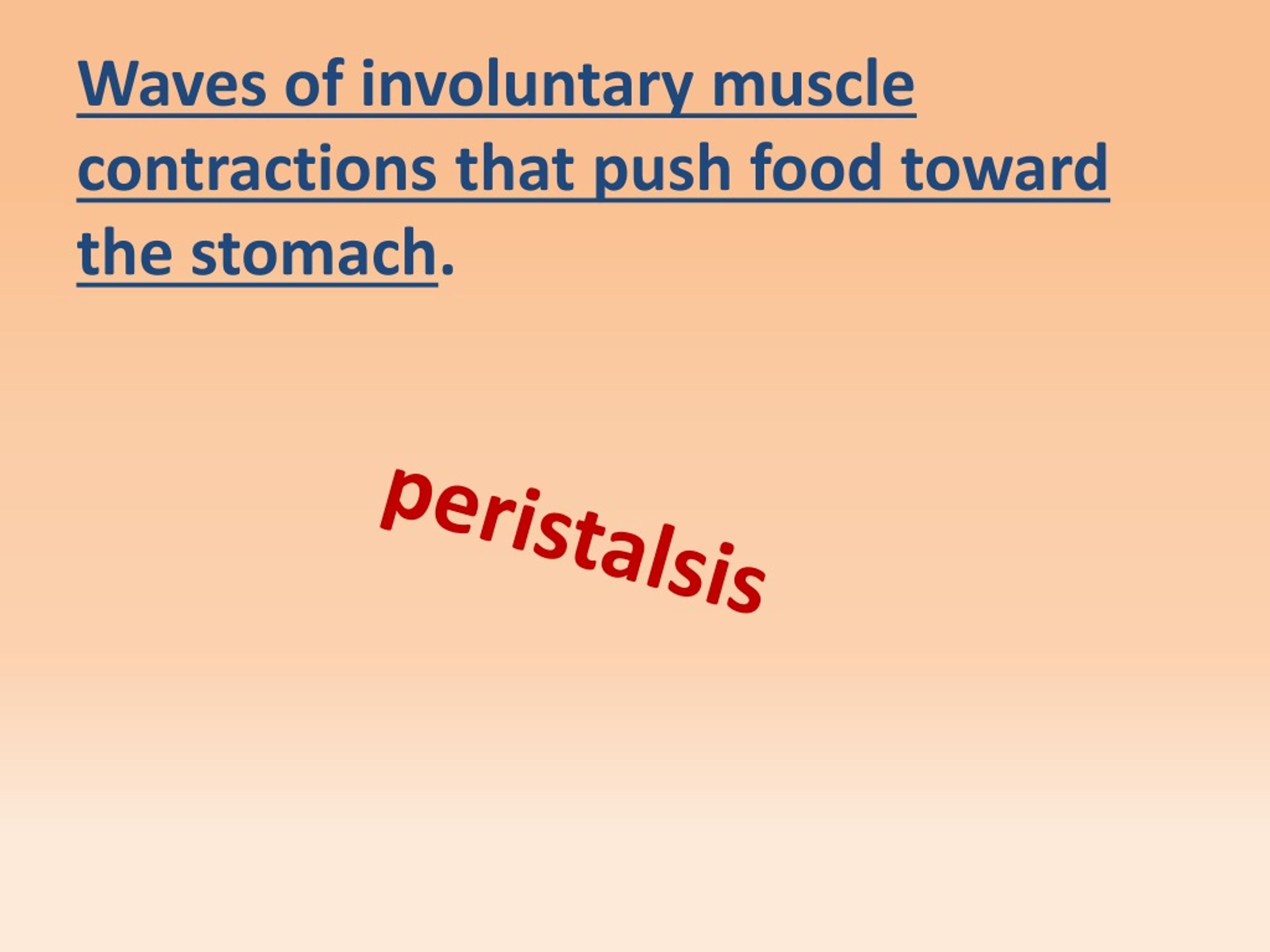 Waves of involuntary muscle contractions that push food toward the stomach.

peristalsis